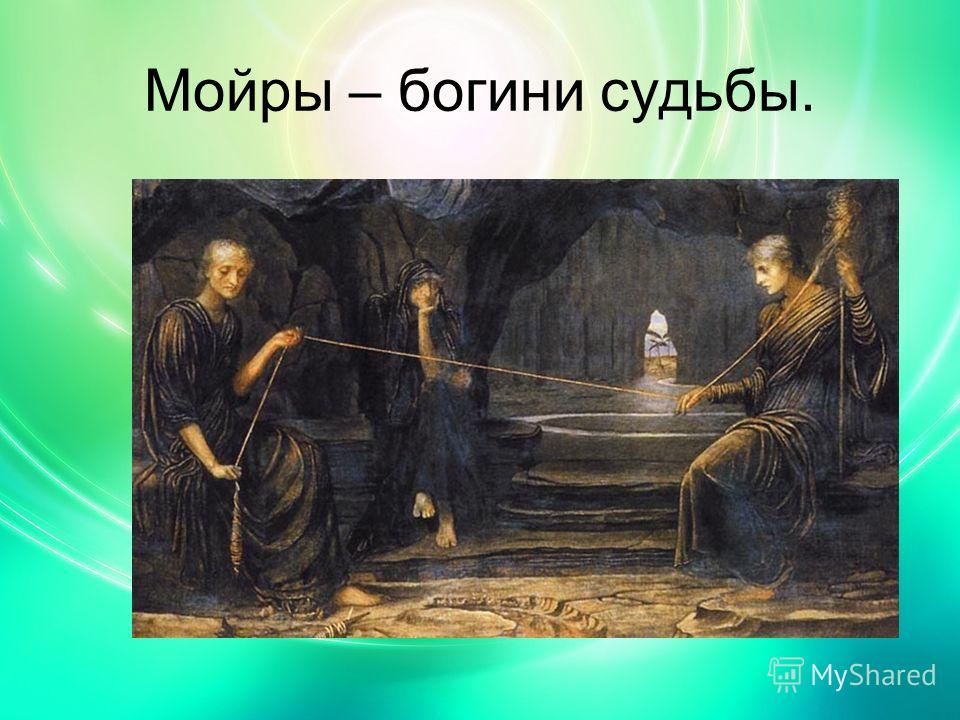 Мойры – богини судьбы.

MyShared